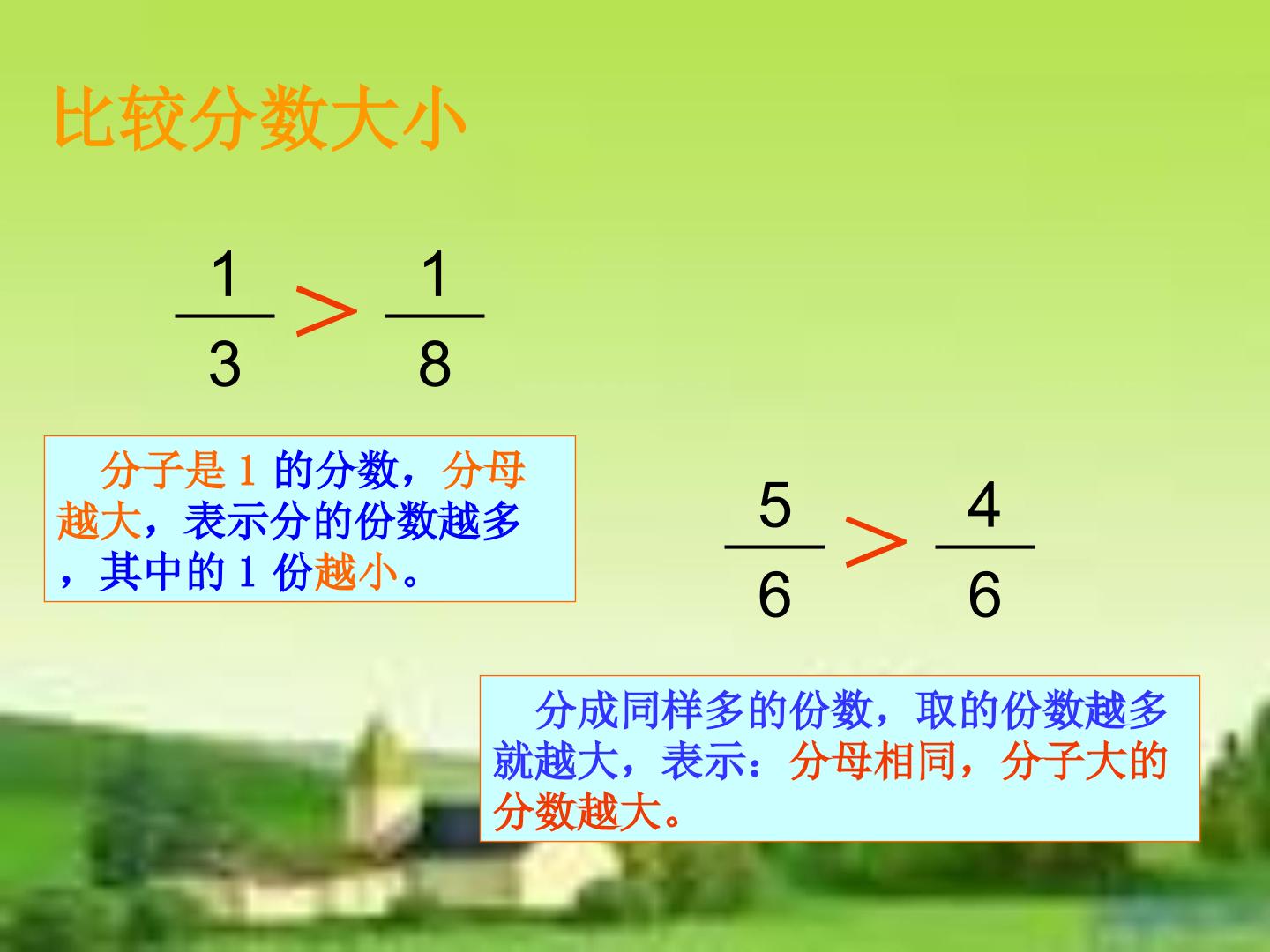 比较分数大小

$\frac{1}{3} > \frac{1}{8}$

分子是1的分数，分母越大，表示分的份数越多，其中的1份越小。

$\frac{5}{6} > \frac{4}{6}$

分成同样多的份数，取的份数越多就越大，表示：分母相同，分子大的分数越大。